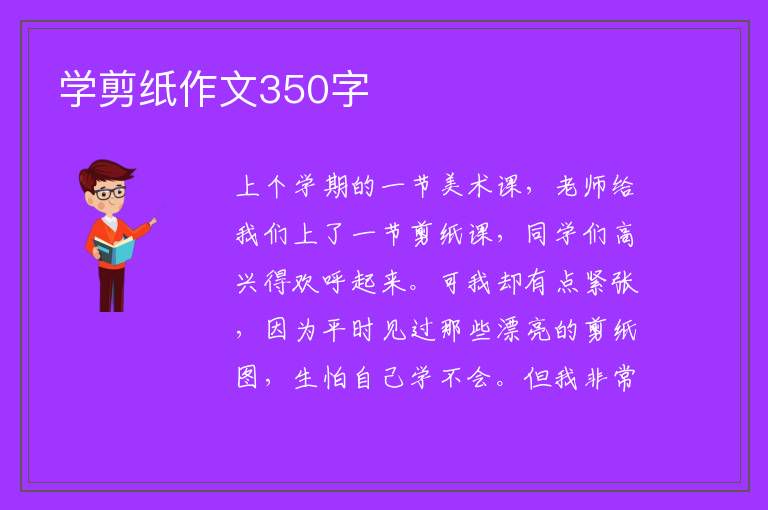 学剪纸作文350字

上个学期的一节美术课，老师给我们上了一节剪纸课，同学们高兴得欢呼起来。可我却有点紧张，因为平时见过那些漂亮的剪纸图，生怕自己学不会。但我非常